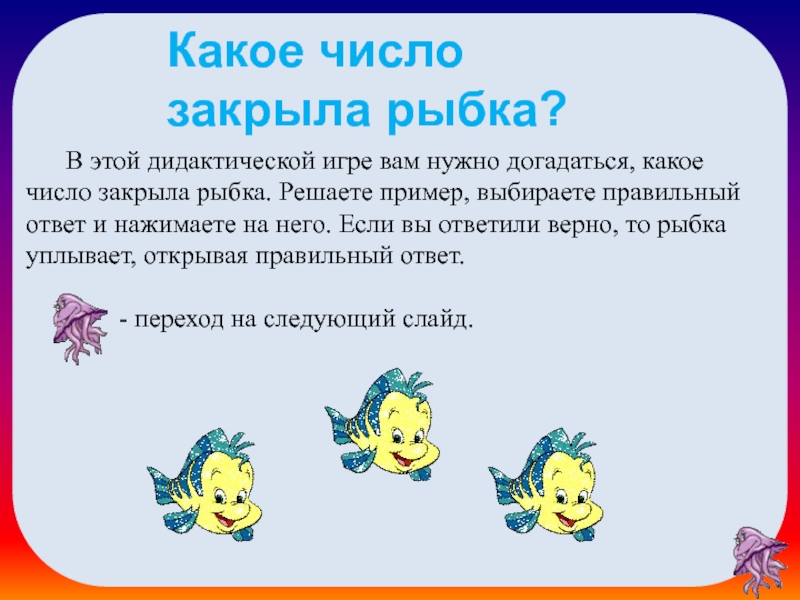 Какое число закрыла рыбка?

В этой дидактической игре вам нужно догадаться, какое число закрыла рыбка. Решаете пример, выбираете правильный ответ и нажимаете на него. Если вы ответили верно, то рыбка уплывает, открывая правильный ответ.

- переход на следующий слайд.